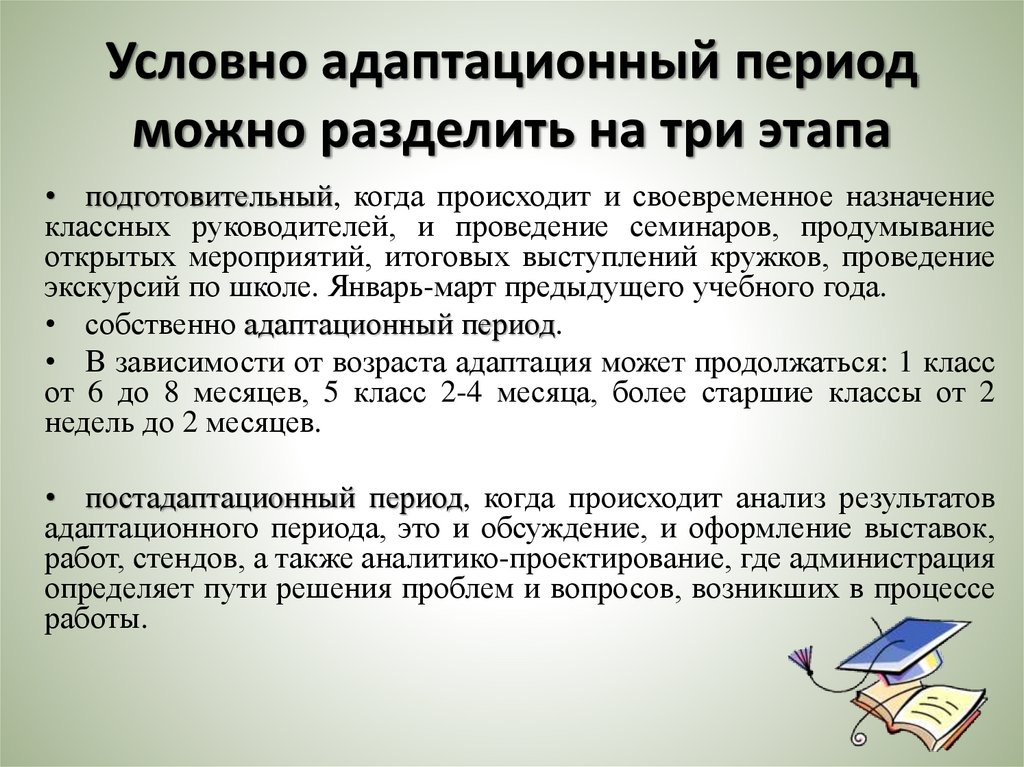 Условно адаптационный период можно разделить на три этапа

• подготовительный, когда происходит и своевременное назначение классных руководителей, и проведение семинаров, продумывание открытых мероприятий, итоговых выступлений кружков, проведение экскурсий по школе. Январь-март предыдущего учебного года.

• собственно адаптационный период.

• В зависимости от возраста адаптация может продолжаться: 1 класс от 6 до 8 месяцев, 5 класс 2-4 месяца, более старшие классы от 2 недель до 2 месяцев.

• постадаптационный период, когда происходит анализ результатов адаптационного периода, это и обсуждение, и оформление выставок, работ, стендов, а также аналитико-проектирование, где администрация определяет пути решения проблем и вопросов, возникших в процессе работы.